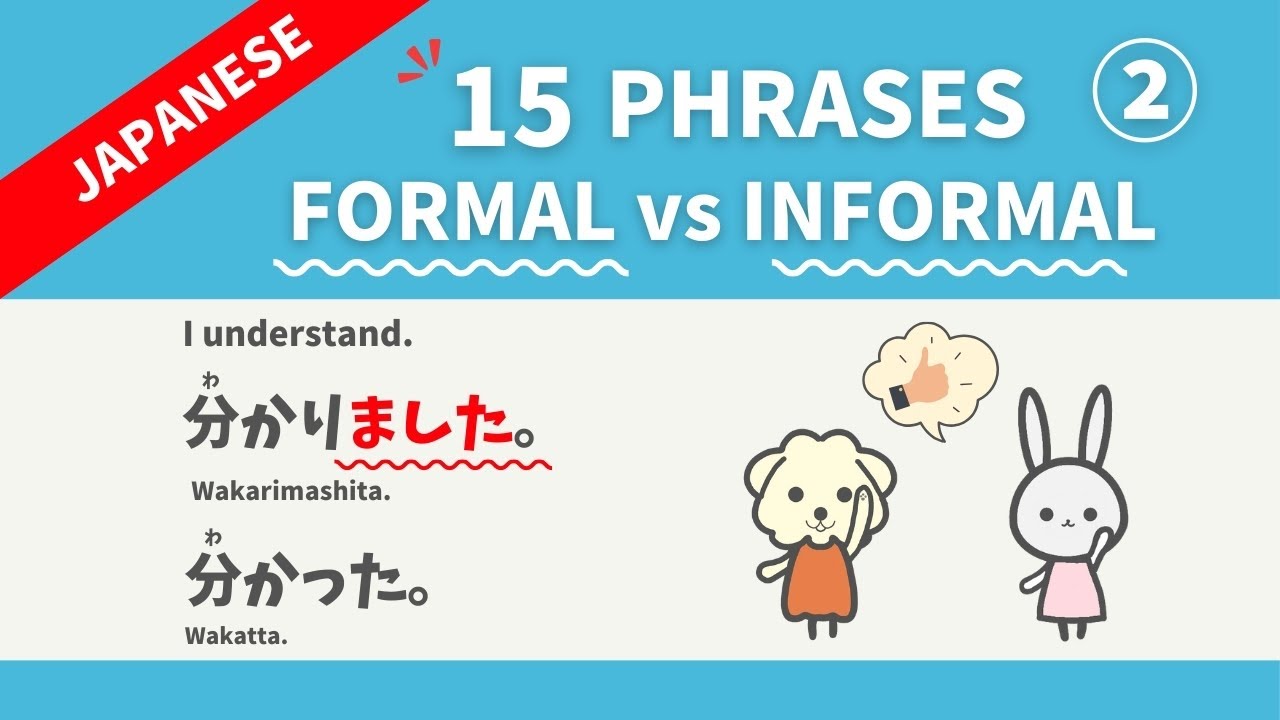 JAPANESE

15 PHRASES ②
FORMAL vs INFORMAL

I understand.

わ
分かりました。
Wakarimashita.

わ
分かった。
Wakatta.